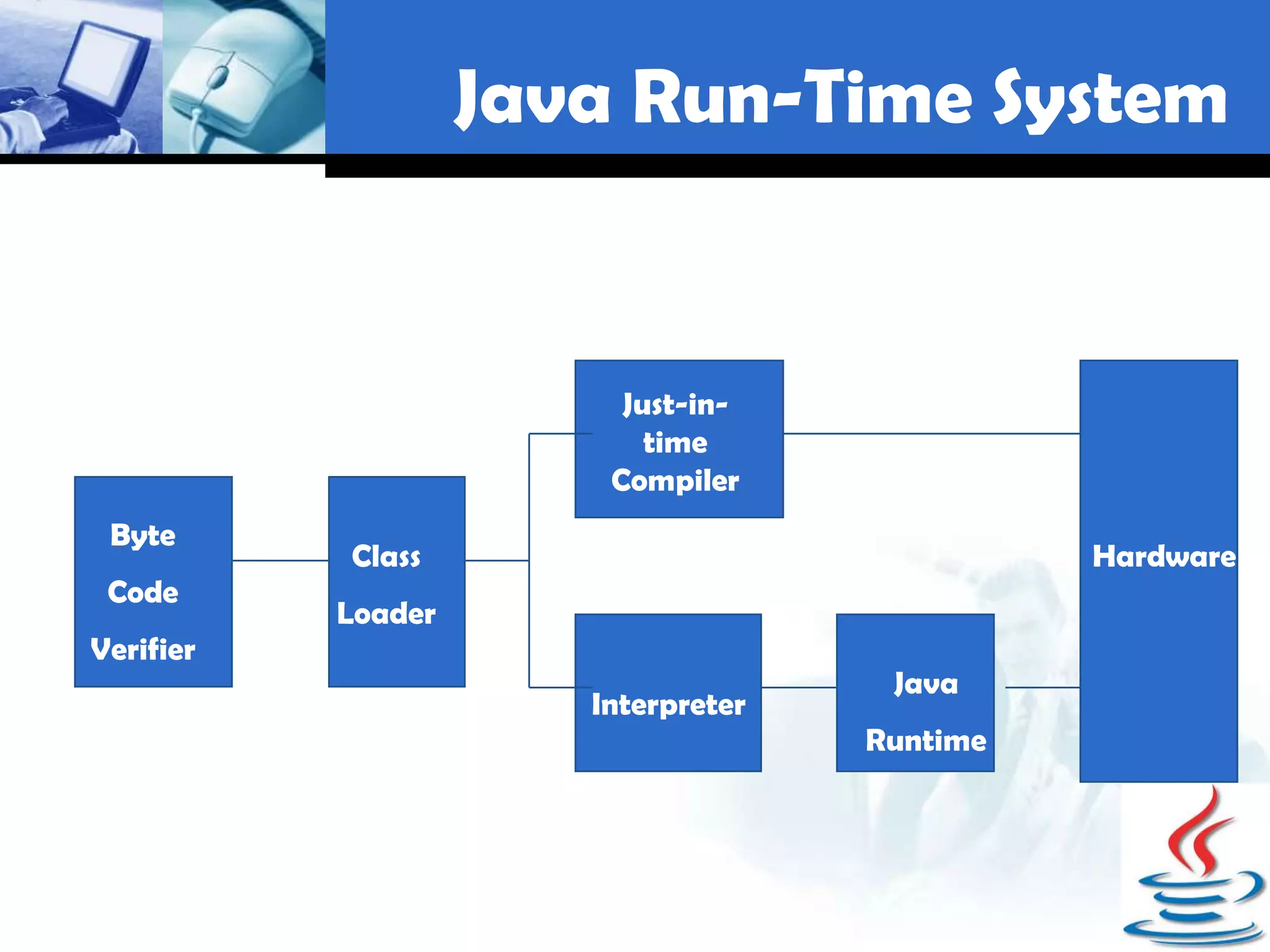 Java Run-Time System

Byte Code Verifier

Class Loader

Just-in-time Compiler

Interpreter

Java Runtime

Hardware